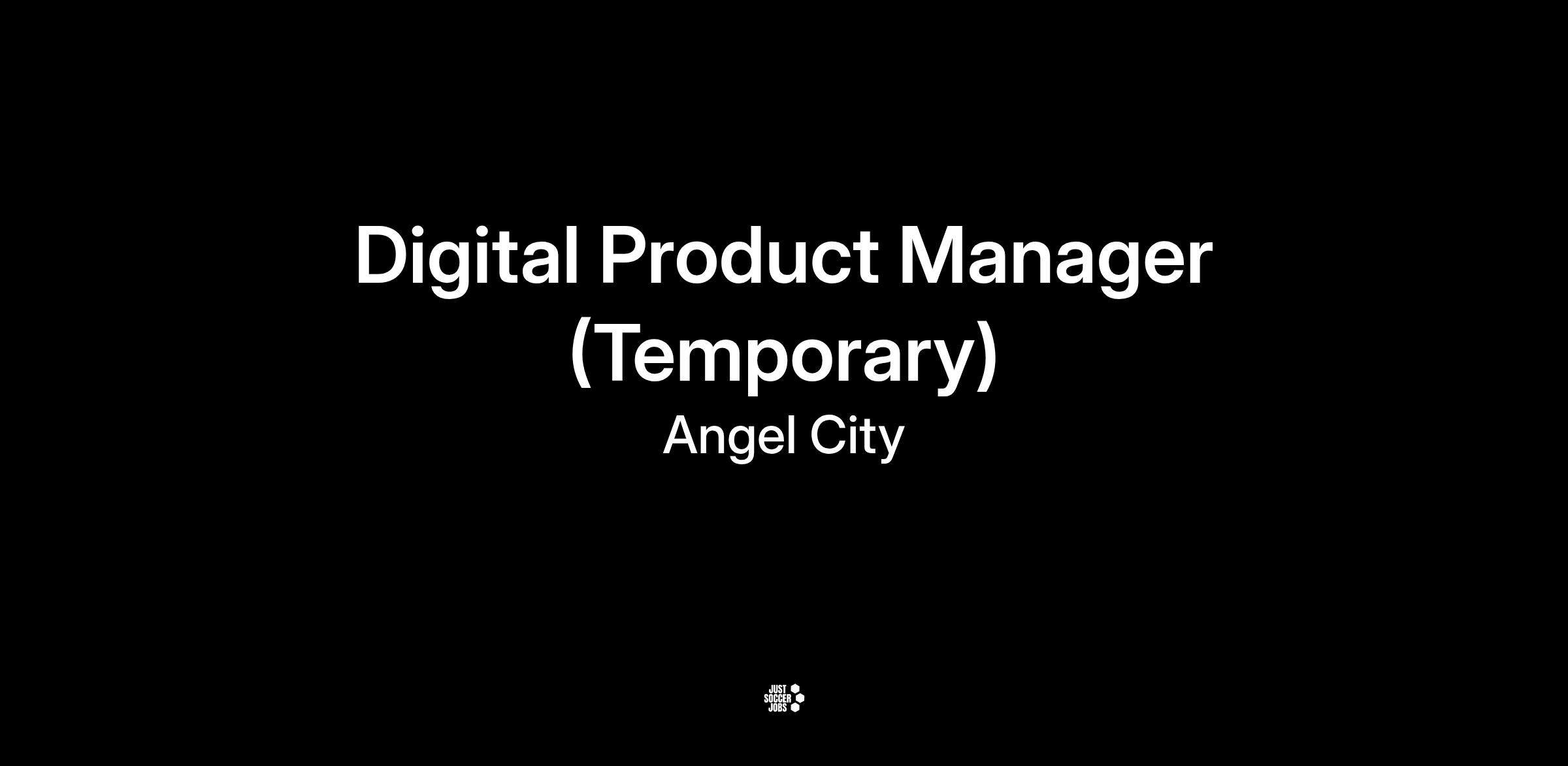 Digital Product Manager (Temporary)

Angel City

JUST SOCCER JOBS